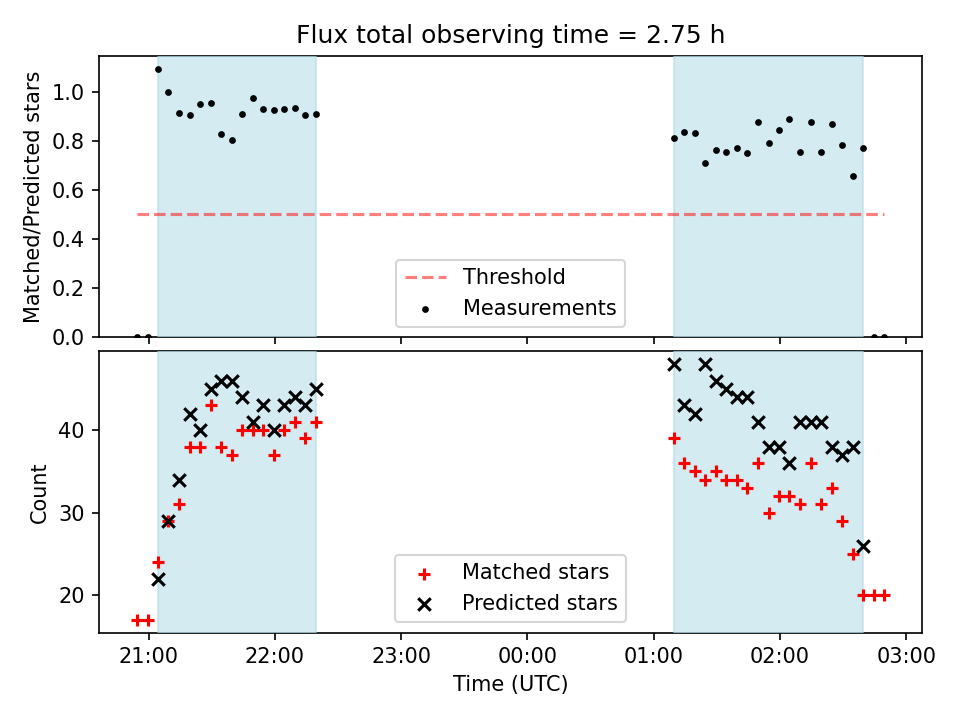 Flux total observing time = 2.75 h

Matched/Predicted stars

1.0
0.8
0.6
0.4
0.2
0.0

Threshold
Measurements

Count

40
30
20

Matched stars
Predicted stars

21:00
22:00
23:00
00:00
01:00
02:00
03:00

Time (UTC)